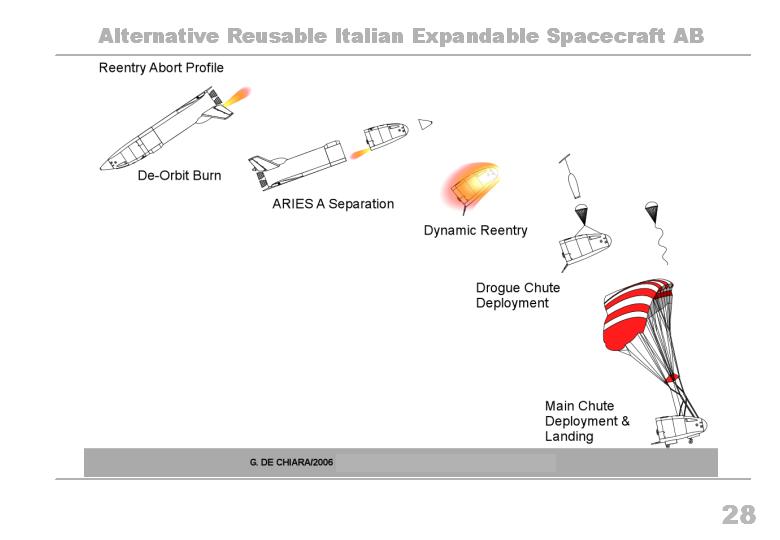 Alternative Reusable Italian Expandable Spacecraft AB

Reentry Abort Profile

De-Orbit Burn

ARIES A Separation

Dynamic Reentry

Drogue Chute Deployment

Main Chute Deployment & Landing

G. DE CHIARA/2006

28